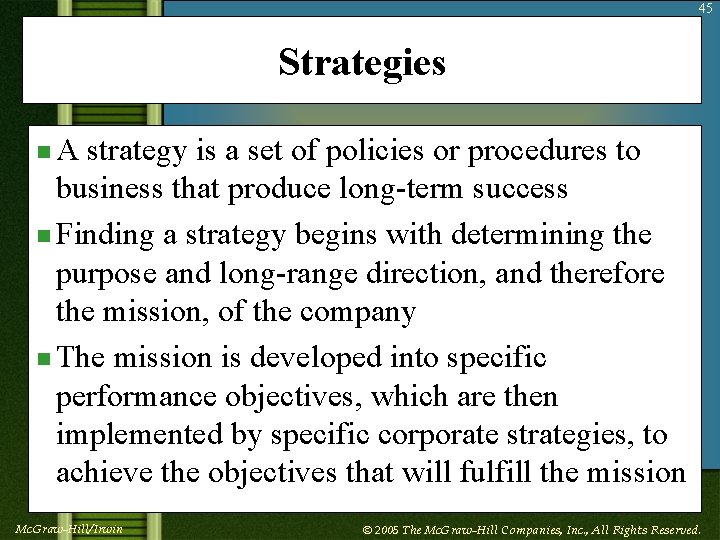 45

Strategies

A strategy is a set of policies or procedures to business that produce long-term success

Finding a strategy begins with determining the purpose and long-range direction, and therefore the mission, of the company

The mission is developed into specific performance objectives, which are then implemented by specific corporate strategies, to achieve the objectives that will fulfill the mission

McGraw-Hill/Irwin

© 2005 The McGraw-Hill Companies, Inc., All Rights Reserved.